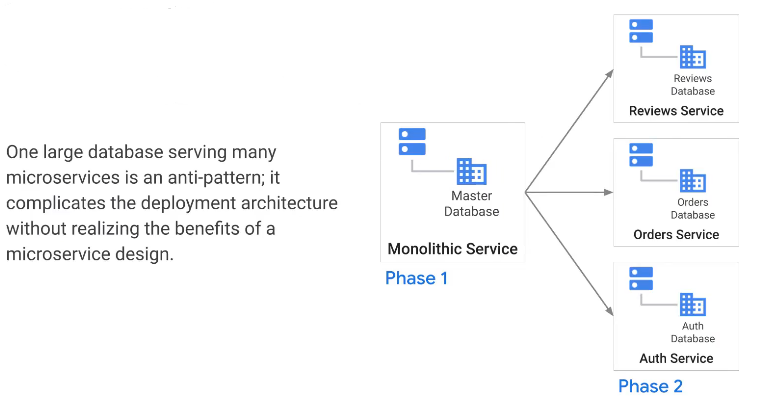 One large database serving many microservices is an anti-pattern; it complicates the deployment architecture without realizing the benefits of a microservice design.

Master Database
Monolithic Service
Phase 1

Reviews Database
Reviews Service

Orders Database
Orders Service

Auth Database
Auth Service
Phase 2